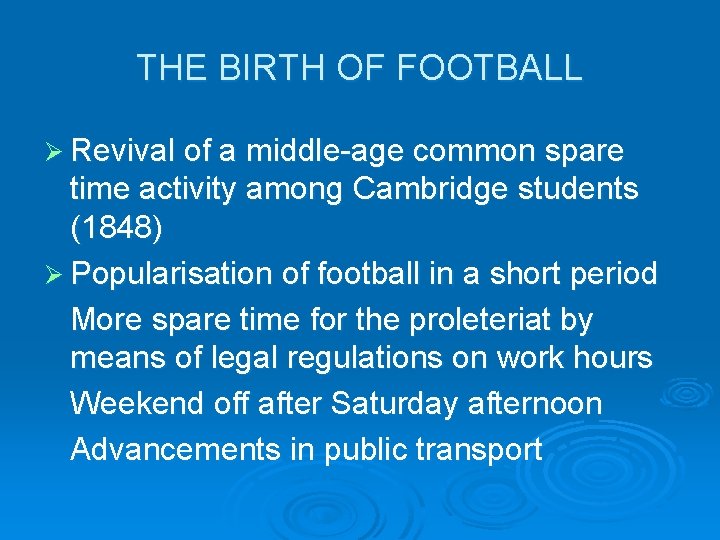 THE BIRTH OF FOOTBALL

➢ Revival of a middle-age common spare time activity among Cambridge students (1848)

➢ Popularisation of football in a short period

More spare time for the proleteriat by means of legal regulations on work hours

Weekend off after Saturday afternoon

Advancements in public transport